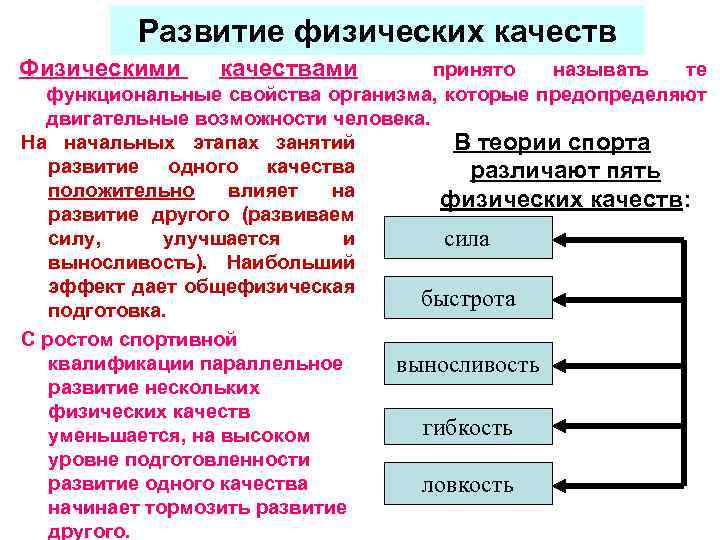 Развитие физических качеств

Физическими качествами принято называть те функциональные свойства организма, которые предопределяют двигательные возможности человека.

На начальных этапах занятий развитие одного качества положительно влияет на развитие другого (развиваем силу, улучшается и выносливость). Наибольший эффект дает общефизическая подготовка.

С ростом спортивной квалификации параллельное развитие нескольких физических качеств уменьшается, на высоком уровне подготовленности развитие одного качества начинает тормозить развитие другого.

В теории спорта различают пять физических качеств:

сила

быстрота

выносливость

гибкость

ловкость